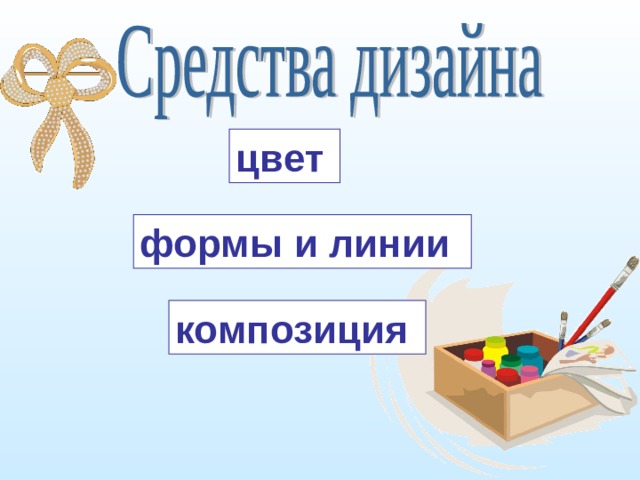 Средства дизайна

цвет

формы и линии

композиция